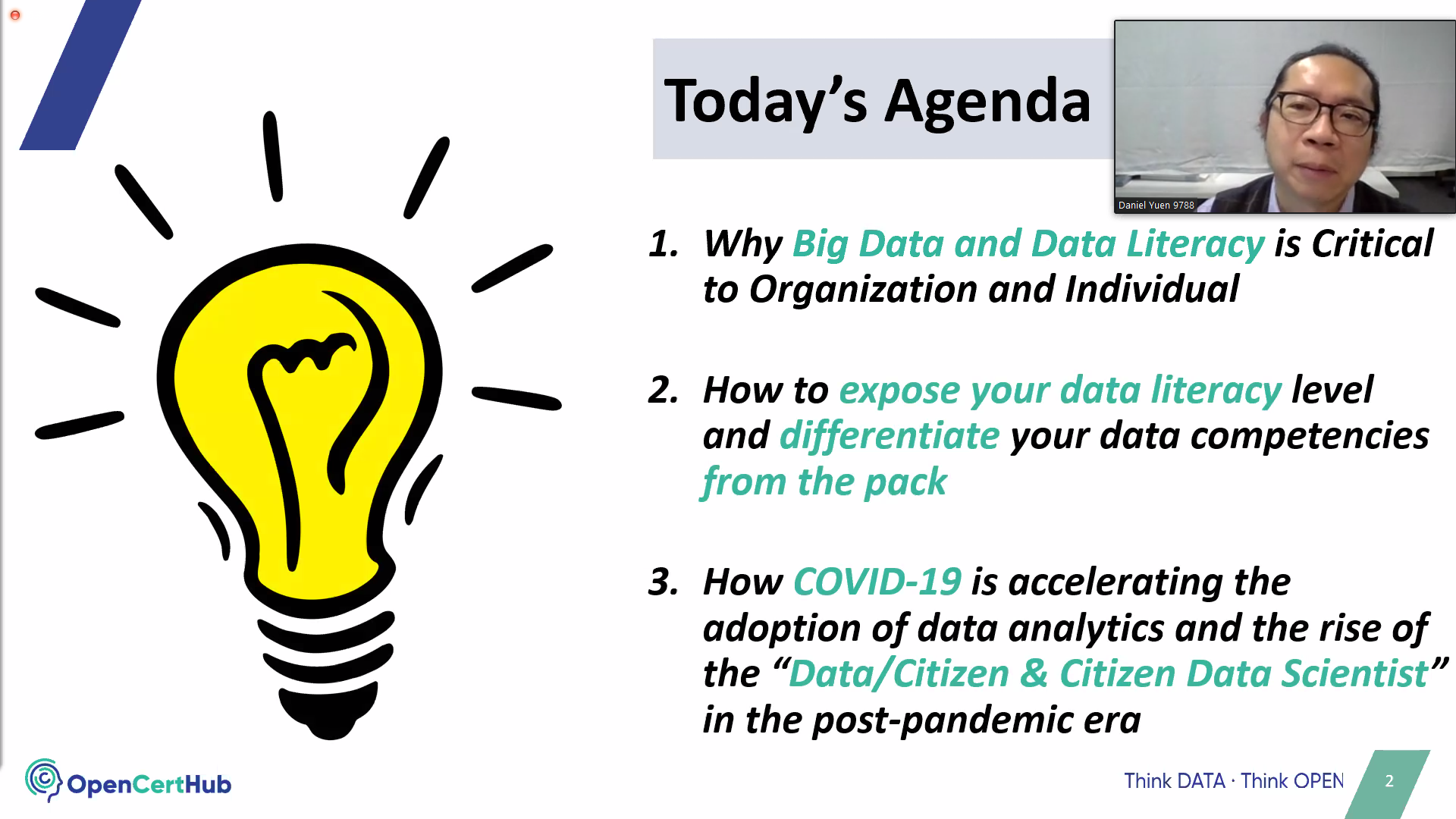 Today's Agenda

Daniel Yuen 9788

1. Why Big Data and Data Literacy is Critical to Organization and Individual

2. How to expose your data literacy level and differentiate your data competencies from the pack

3. How COVID-19 is accelerating the adoption of data analytics and the rise of the "Data/Citizen & Citizen Data Scientist" in the post-pandemic era

OpenCertHub

Think DATA · Think OPEN

2